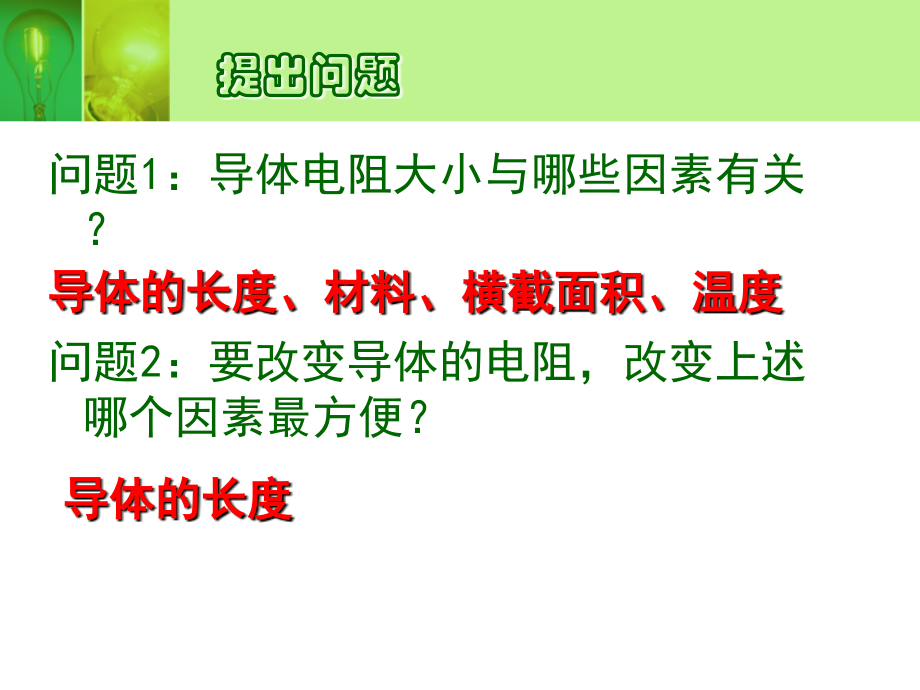 提出问题

问题1：导体电阻大小与哪些因素有关？

导体的长度、材料、横截面积、温度

问题2：要改变导体的电阻，改变上述哪个因素最方便？

导体的长度